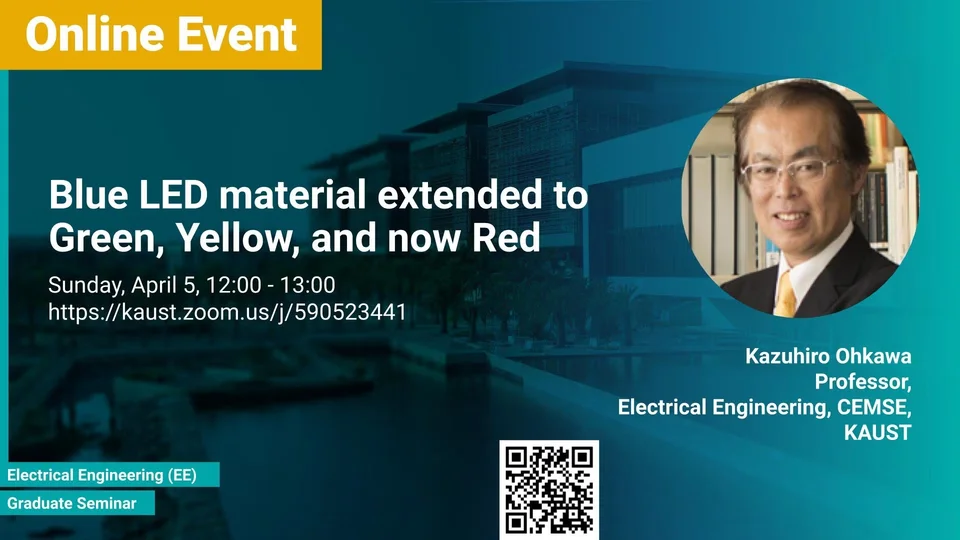 Online Event

Blue LED material extended to Green, Yellow, and now Red

Sunday, April 5, 12:00 - 13:00
https://kaust.zoom.us/j/590523441

Kazuhiro Ohkawa
Professor,
Electrical Engineering, CEMSE,
KAUST

Electrical Engineering (EE)
Graduate Seminar